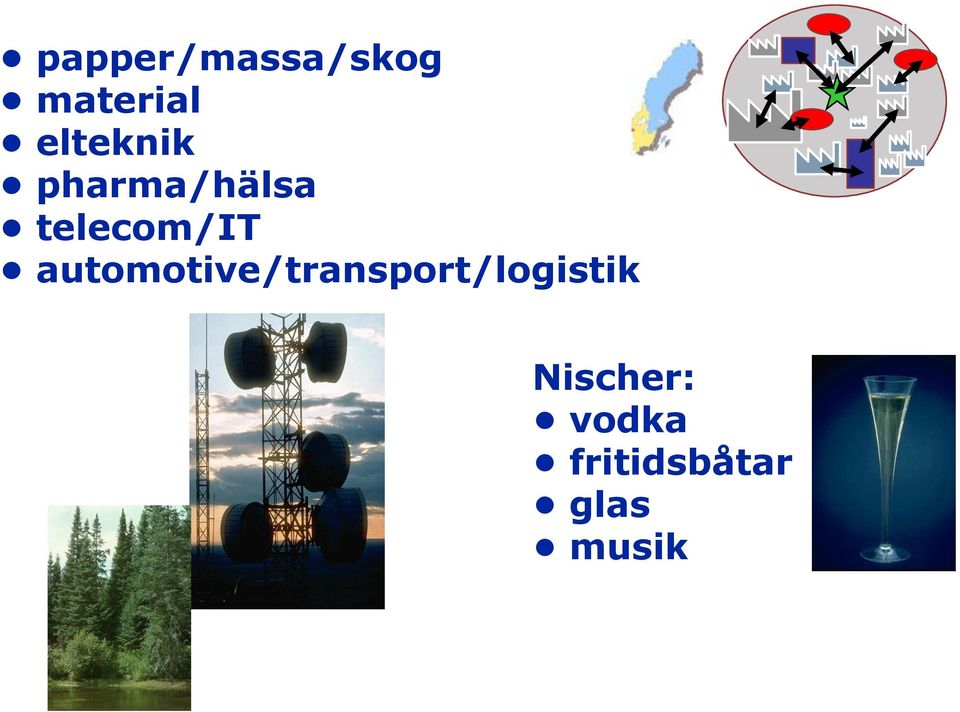 • papper/massa/skog
• material
• elteknik
• pharma/hälsa
• telecom/IT
• automotive/transport/logistik

Nischer:
• vodka
• fritidsbåtar
• glas
• musik